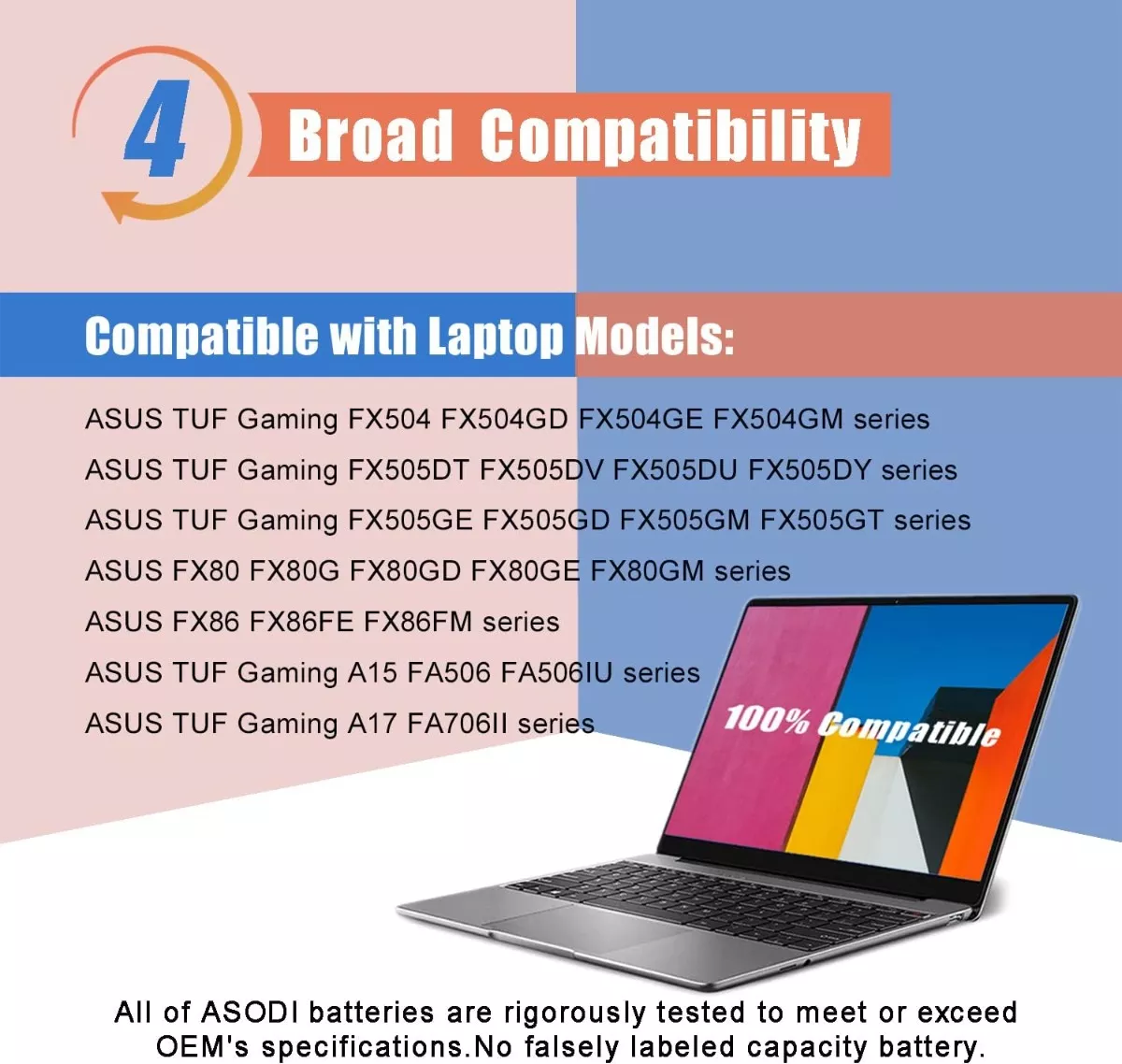 4 Broad Compatibility

Compatible with Laptop Models:

ASUS TUF Gaming FX504 FX504GD FX504GE FX504GM series
ASUS TUF Gaming FX505DT FX505DV FX505DU FX505DY series
ASUS TUF Gaming FX505GE FX505GD FX505GM FX505GT series
ASUS FX80 FX80G FX80GD FX80GE FX80GM series
ASUS FX86 FX86FE FX86FM series
ASUS TUF Gaming A15 FA506 FA506IU series
ASUS TUF Gaming A17 FA706II series

100% Compatible

All of ASODI batteries are rigorously tested to meet or exceed OEM's specifications.No falsely labeled capacity battery.